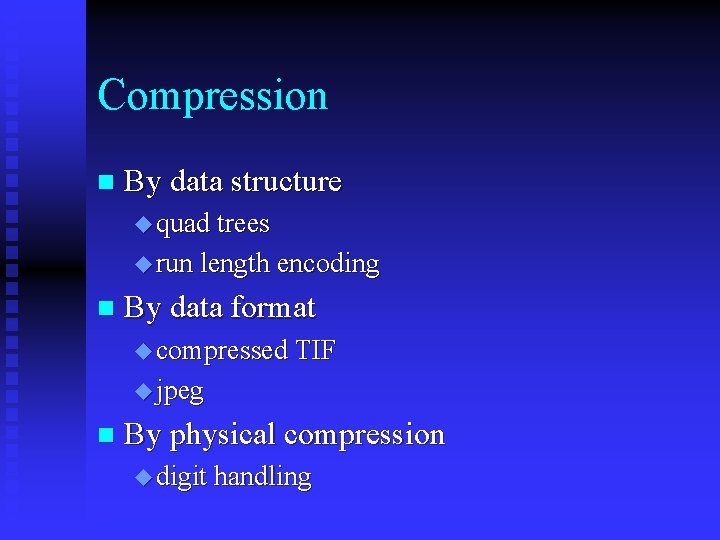 Compression

- By data structure
  - quad trees
  - run length encoding
- By data format
  - compressed TIF
  - jpeg
- By physical compression
  - digit handling